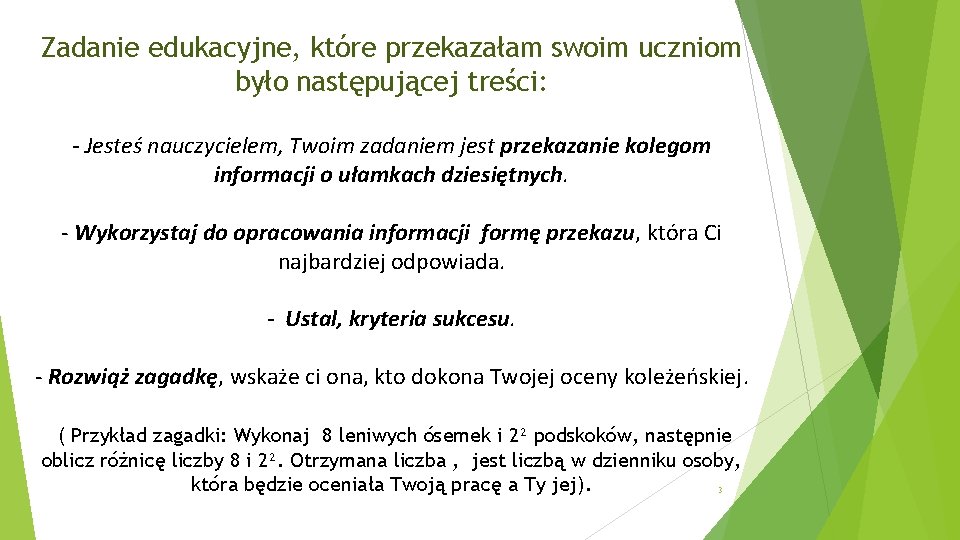 Zadanie edukacyjne, które przekazałam swoim uczniom było następującej treści:

- Jesteś nauczycielem, Twoim zadaniem jest przekazanie kolegom informacji o ułamkach dziesiętnych.

- Wykorzystaj do opracowania informacji formę przekazu, która Ci najbardziej odpowiada.

- Ustal, kryteria sukcesu.

- Rozwiąż zagadkę, wskaże ci ona, kto dokona Twojej oceny koleżeńskiej.

( Przykład zagadki: Wykonaj 8 leniwych ósemek i $2^2$ podskoków, następnie oblicz różnicę liczby 8 i $2^2$. Otrzymana liczba , jest liczbą w dzienniku osoby, która będzie oceniała Twoją pracę a Ty jej).

3